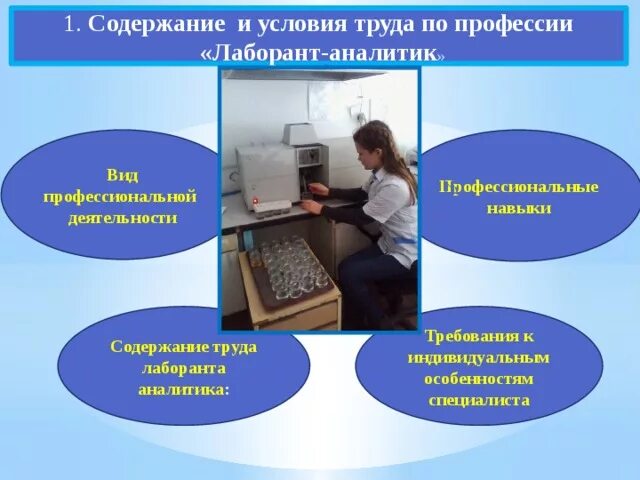 1. Содержание и условия труда по профессии «Лаборант-аналитик»

Вид профессиональной деятельности

Профессиональные навыки

Содержание труда лаборанта аналитика:

Требования к индивидуальным особенностям специалиста